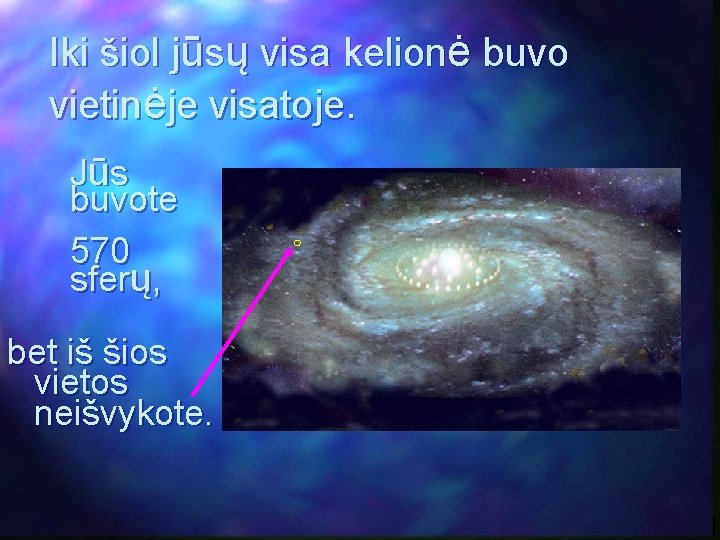 Iki šiol jūsų visa kelionė buvo vietinėje visatoje.

Jūs buvote

570 sferų,

bet iš šios vietos neišvykote.